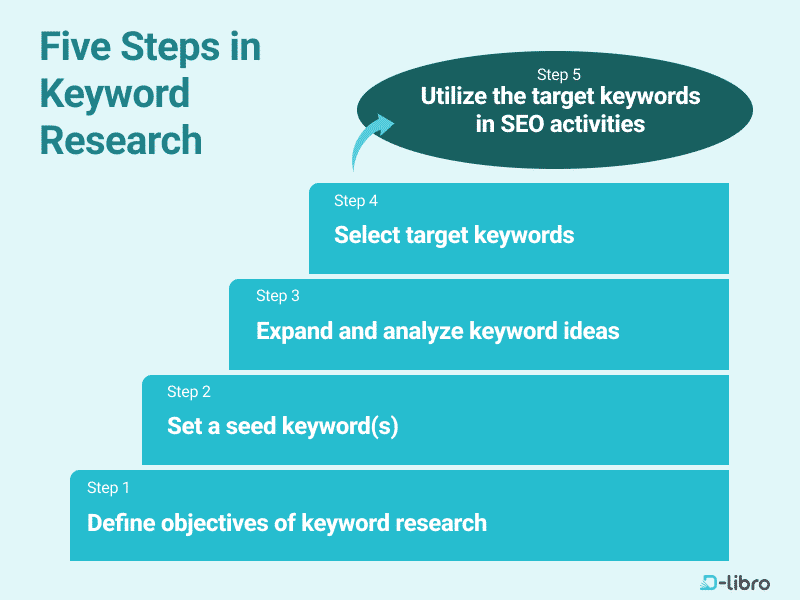 Five Steps in Keyword Research

Step 5
Utilize the target keywords in SEO activities

Step 4
Select target keywords

Step 3
Expand and analyze keyword ideas

Step 2
Set a seed keyword(s)

Step 1
Define objectives of keyword research

D-libro